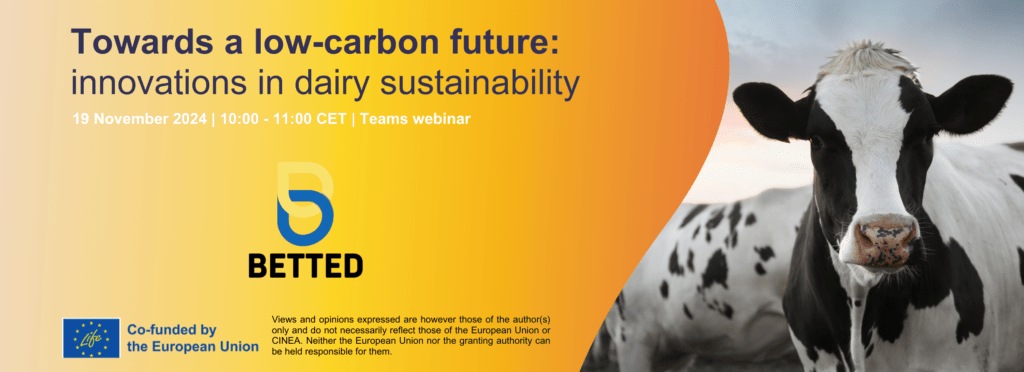 Towards a low-carbon future: innovations in dairy sustainability

19 November 2024 | 10:00 - 11:00 CET | Teams webinar

BETTED

Life

Co-funded by the European Union

Views and opinions expressed are however those of the author(s) only and do not necessarily reflect those of the European Union or CINEA. Neither the European Union nor the granting authority can be held responsible for them.